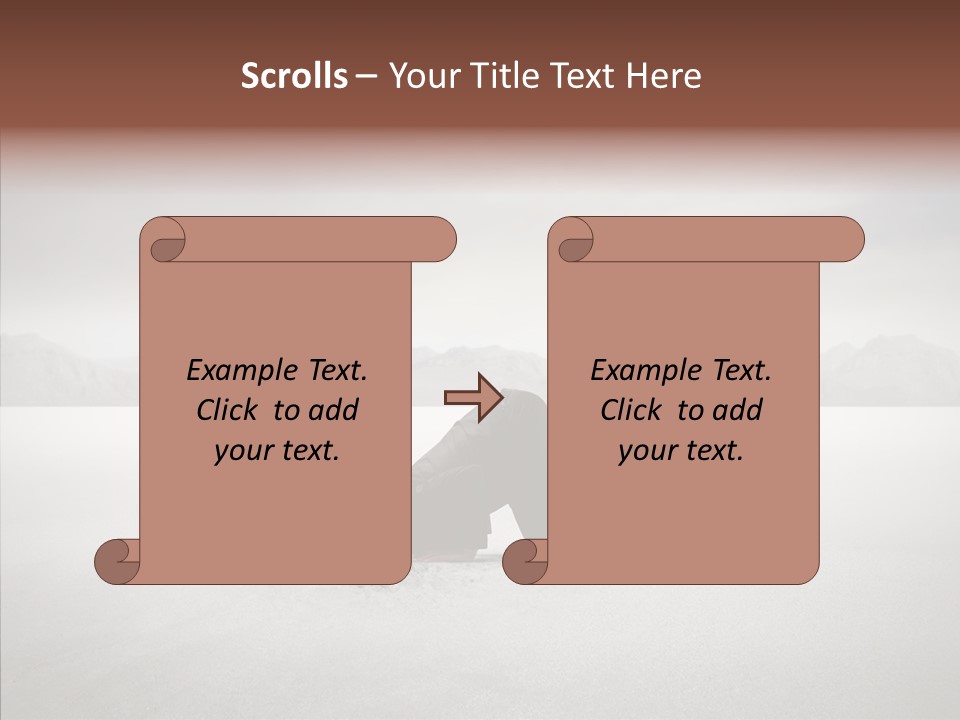 Scrolls – Your Title Text Here

Example Text. Click to add your text.

Example Text. Click to add your text.